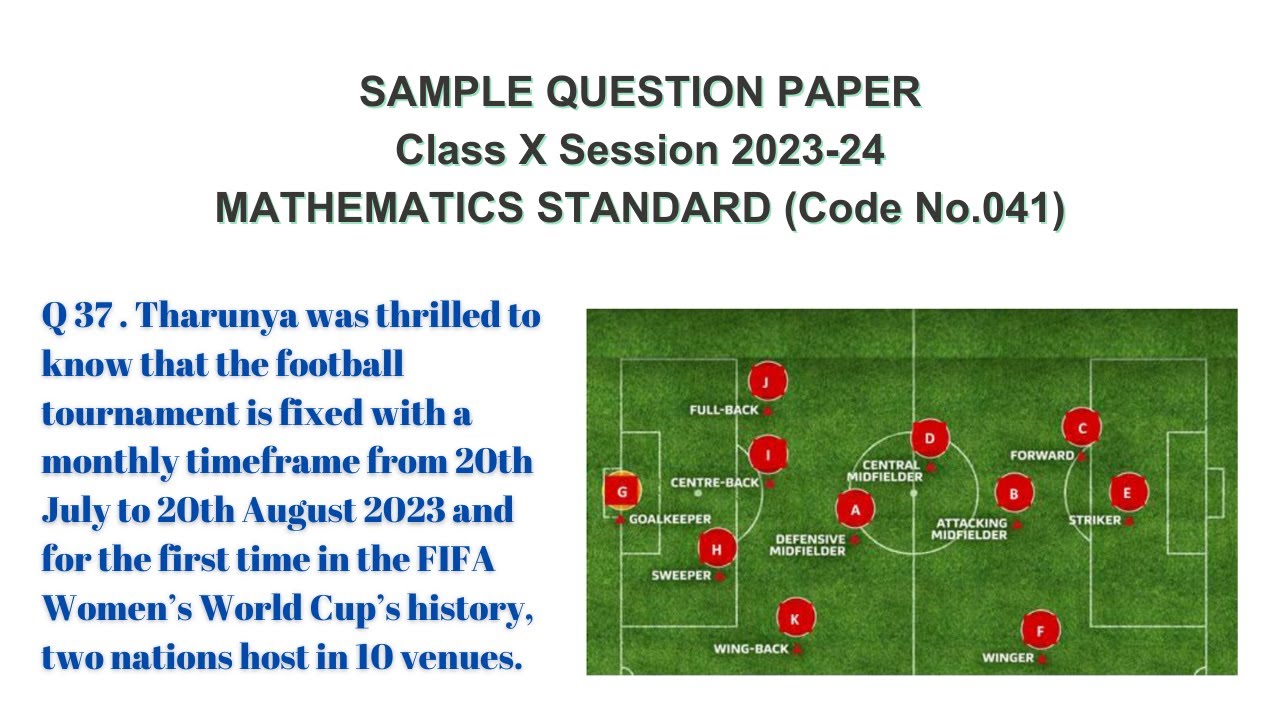 SAMPLE QUESTION PAPER
Class X Session 2023-24
MATHEMATICS STANDARD (Code No.041)

Q 37 . Tharunya was thrilled to know that the football tournament is fixed with a monthly timeframe from 20th July to 20th August 2023 and for the first time in the FIFA Women's World Cup's history, two nations host in 10 venues.

J
FULL-BACK
I
CENTRE-BACK
G
GOALKEEPER
H
SWEEPER
K
WING-BACK
A
DEFENSIVE MIDFIELDER
D
CENTRAL MIDFIELDER
B
ATTACKING MIDFIELDER
C
FORWARD
E
STRIKER
F
WINGER